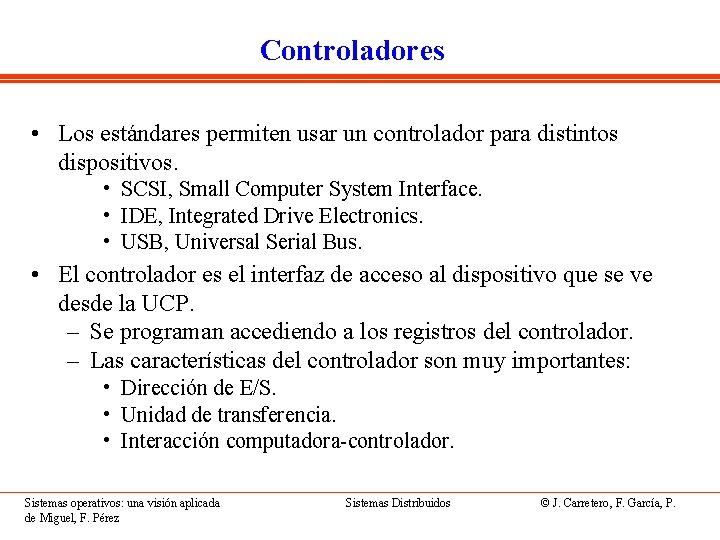 Controladores

• Los estándares permiten usar un controlador para distintos dispositivos.
  • SCSI, Small Computer System Interface.
  • IDE, Integrated Drive Electronics.
  • USB, Universal Serial Bus.

• El controlador es el interfaz de acceso al dispositivo que se ve desde la UCP.
  – Se programan accediendo a los registros del controlador.
  – Las características del controlador son muy importantes:
    • Dirección de E/S.
    • Unidad de transferencia.
    • Interacción computadora-controlador.

Sistemas operativos: una visión aplicada
Sistemas Distribuidos
© J. Carretero, F. García, P. de Miguel, F. Pérez